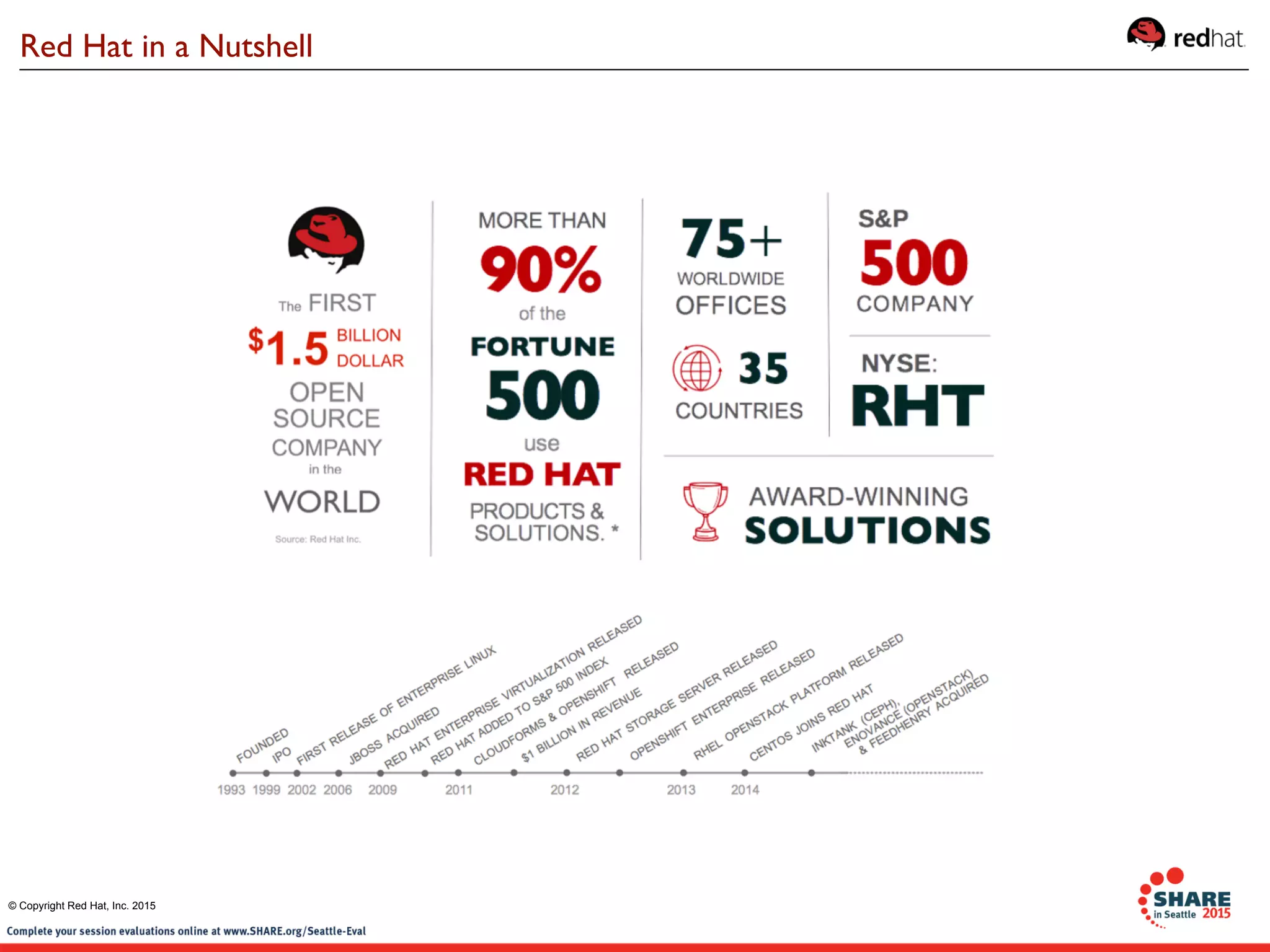 Red Hat in a Nutshell

redhat.

The FIRST $1.5 BILLION DOLLAR OPEN SOURCE COMPANY in the WORLD

Source: Red Hat Inc.

MORE THAN 90% of the FORTUNE 500 use RED HAT PRODUCTS & SOLUTIONS. *

75+ WORLDWIDE OFFICES

35 COUNTRIES

S&P 500 COMPANY

NYSE: RHT

AWARD-WINNING SOLUTIONS

FOUNDED
IPO
FIRST RELEASE OF ENTERPRISE LINUX
JBOSS ACQUIRED
RED HAT ENTERPRISE VIRTUALIZATION RELEASED
RED HAT ADDED TO S&P 500 INDEX
CLOUDFORMS & OPENSHIFT RELEASED
$1 BILLION IN REVENUE
RED HAT STORAGE SERVER RELEASED
OPENSHIFT ENTERPRISE RELEASED
RHEL OPENSTACK PLATFORM RELEASED
CENTOS JOINS RED HAT
INKTANK (CEPH), ENOVANCE (OPENSTACK) & FEEDHENRY ACQUIRED

1993 1999 2002 2006 2009 2011 2012 2013 2014

© Copyright Red Hat, Inc. 2015

Complete your session evaluations online at www.SHARE.org/Seattle-Eval

SHARE in Seattle 2015